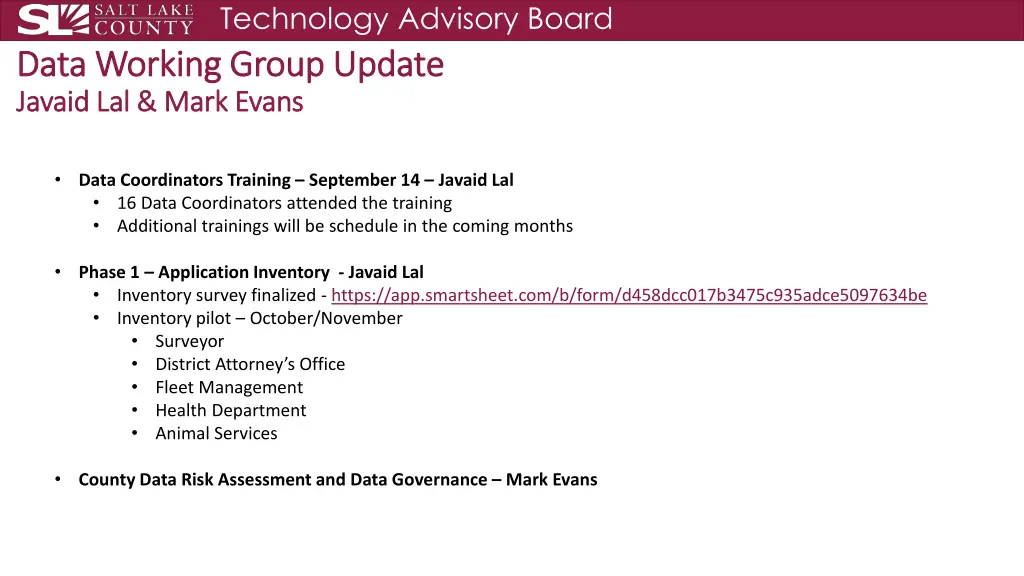 SL SALT LAKE COUNTY Technology Advisory Board

Data Working Group Update
Javaid Lal & Mark Evans

• Data Coordinators Training – September 14 – Javaid Lal
  • 16 Data Coordinators attended the training
  • Additional trainings will be schedule in the coming months

• Phase 1 – Application Inventory - Javaid Lal
  • Inventory survey finalized - https://app.smartsheet.com/b/form/d458dcc017b3475c935adce5097634be
  • Inventory pilot – October/November
    • Surveyor
    • District Attorney's Office
    • Fleet Management
    • Health Department
    • Animal Services

• County Data Risk Assessment and Data Governance – Mark Evans